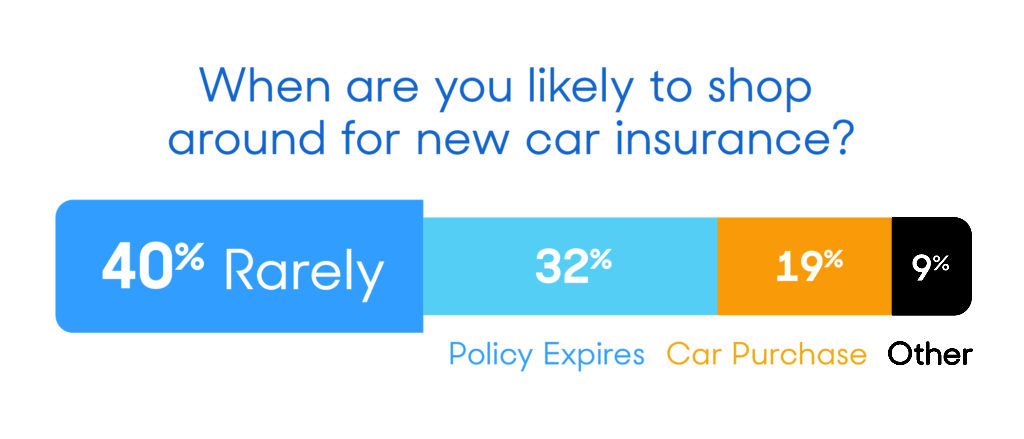 When are you likely to shop around for new car insurance?

40% Rarely

32%

19%

9%

Policy Expires

Car Purchase

Other